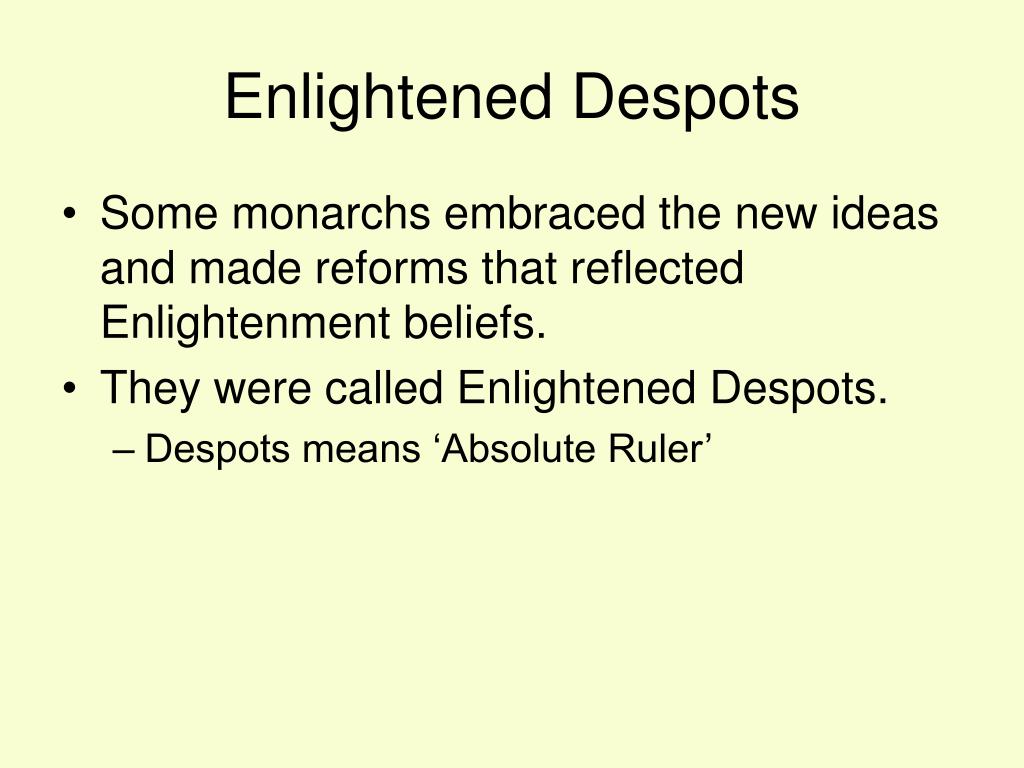 Enlightened Despots

• Some monarchs embraced the new ideas and made reforms that reflected Enlightenment beliefs.
• They were called Enlightened Despots.
– Despots means ‘Absolute Ruler’